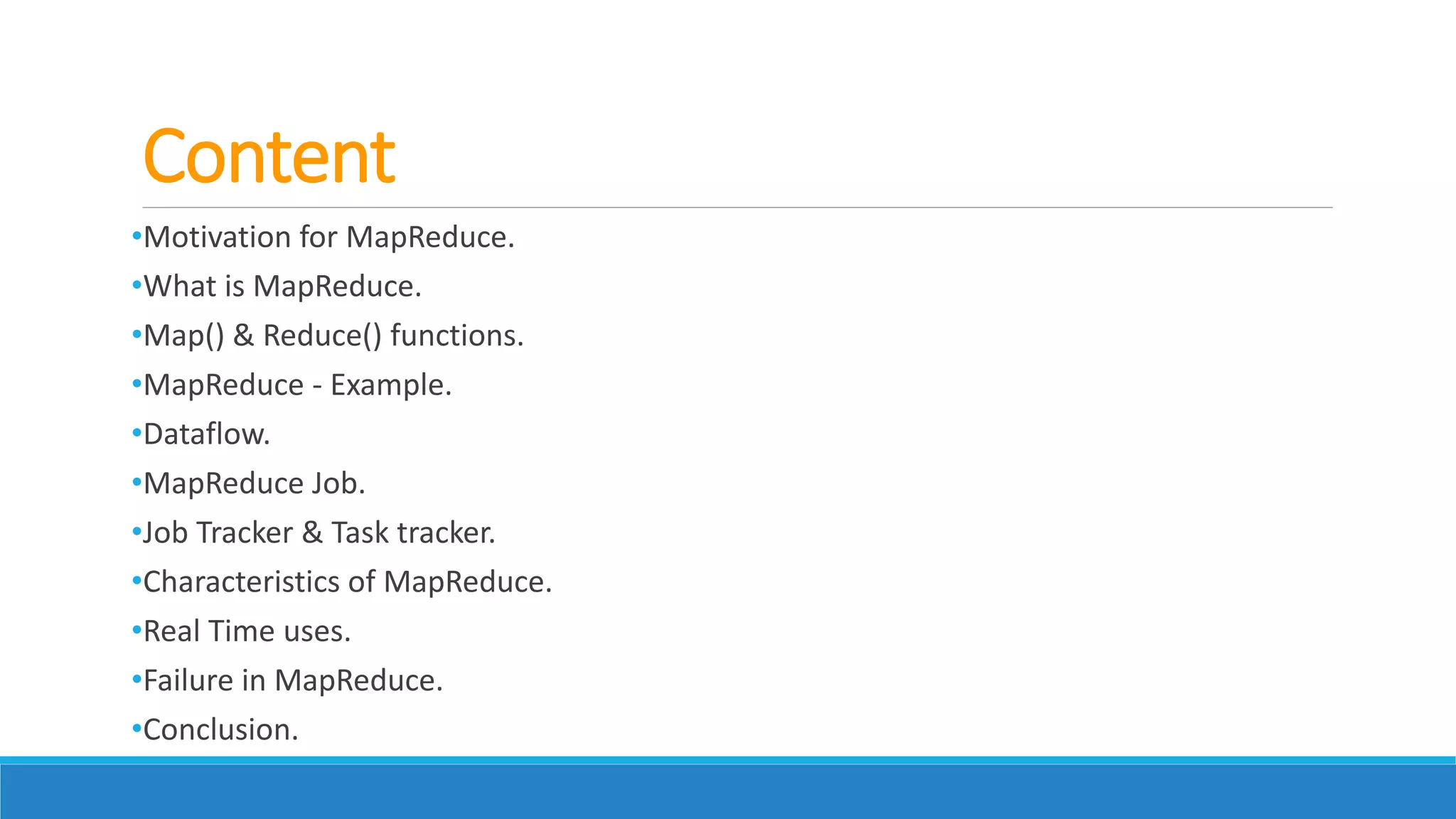 Content

•Motivation for MapReduce.
•What is MapReduce.
•Map() & Reduce() functions.
•MapReduce - Example.
•Dataflow.
•MapReduce Job.
•Job Tracker & Task tracker.
•Characteristics of MapReduce.
•Real Time uses.
•Failure in MapReduce.
•Conclusion.